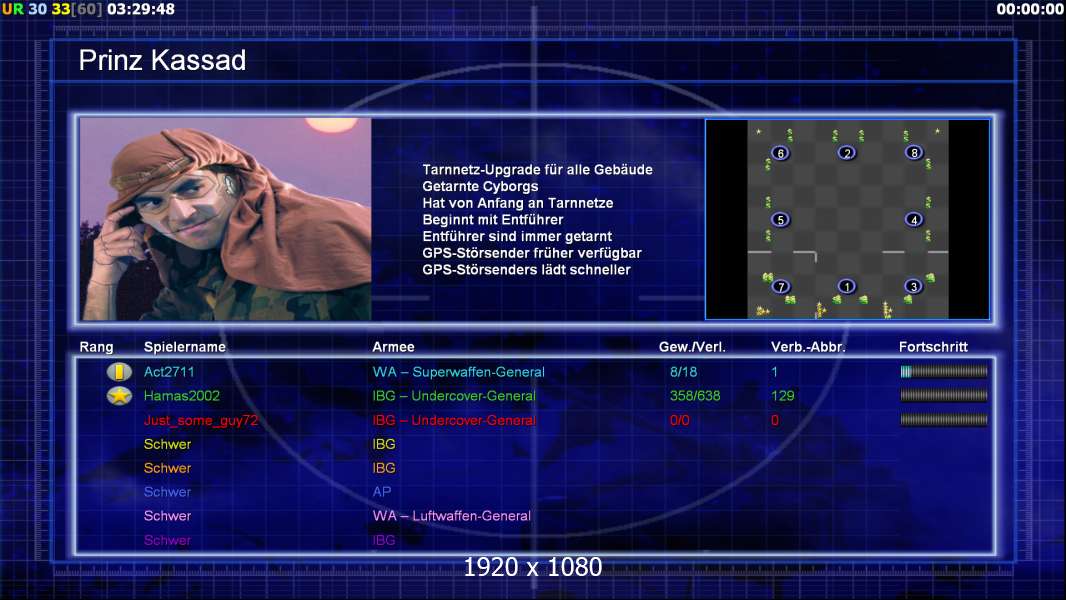 UR 30 33[60] 03:29:48

00:00:00

Prinz Kassad

Tarnnetz-Upgrade für alle Gebäude
Getarnte Cyborgs
Hat von Anfang an Tarnnetze
Beginnt mit Entführer
Entführer sind immer getarnt
GPS-Störsender früher verfügbar
GPS-Störsenders lädt schneller

6 2 8
5 4
7 1 3

| Rang | Spielername | Armee | Gew./Verl. | Verb.-Abbr. | Fortschritt |
|---|---|---|---|---|---|
| | Act2711 | WA – Superwaffen-General | 8/18 | 1 | |
| | Hamas2002 | IBG – Undercover-General | 358/638 | 129 | |
| | Just_some_guy72 | IBG – Undercover-General | 0/0 | 0 | |
| | Schwer | IBG | | | |
| | Schwer | IBG | | | |
| | Schwer | AP | | | |
| | Schwer | WA – Luftwaffen-General | | | |
| | Schwer | IBG | | | |

1920 x 1080